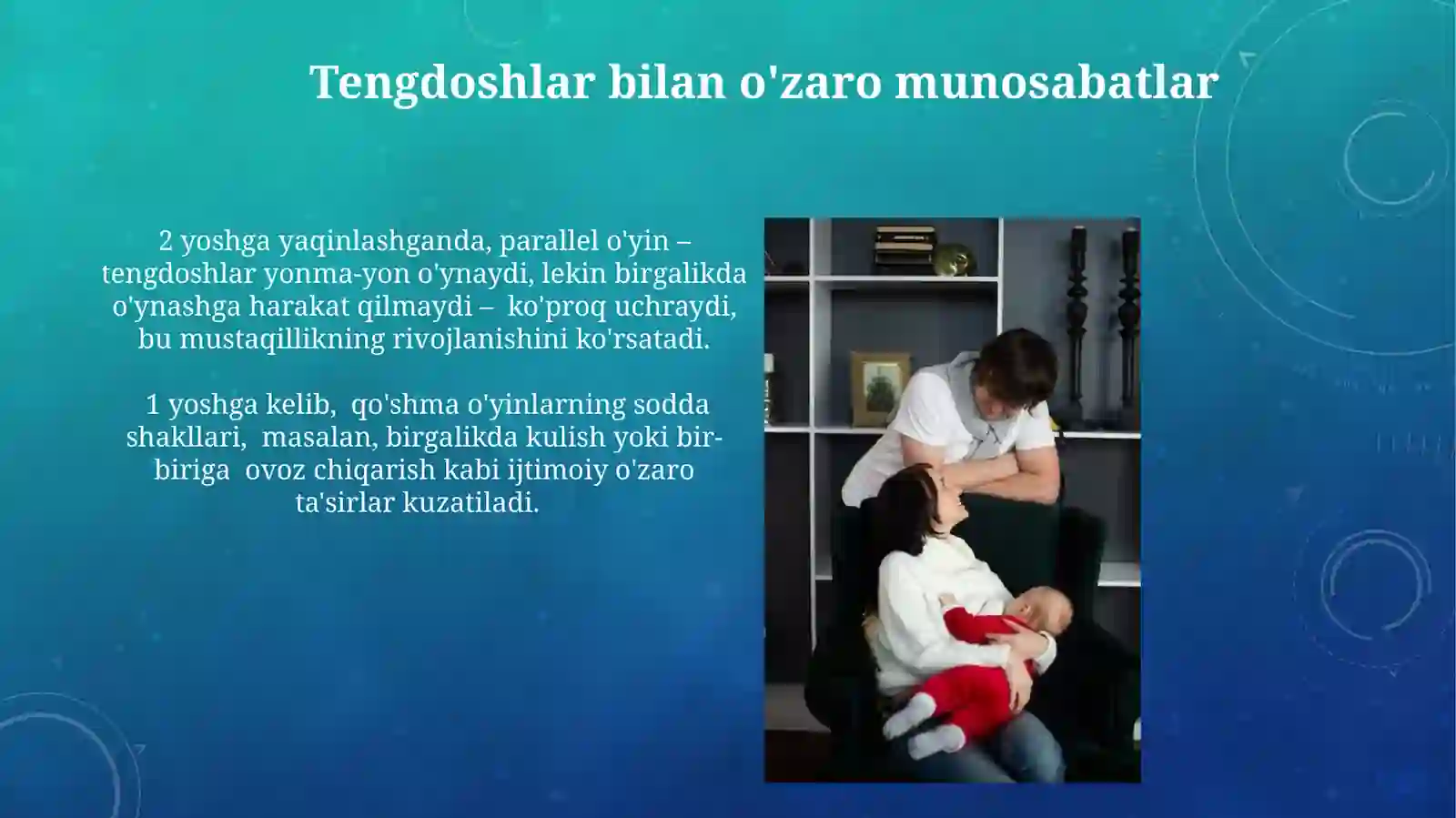 Tengdoshlar bilan o'zaro munosabatlar

2 yoshga yaqinlashganda, parallel o'yin – tengdoshlar yonma-yon o'ynaydi, lekin birgalikda o'ynashga harakat qilmaydi – ko'proq uchraydi, bu mustaqillikning rivojlanishini ko'rsatadi.

1 yoshga kelib, qo'shma o'yinlarning sodda shakllari, masalan, birgalikda kulish yoki bir-biriga ovoz chiqarish kabi ijtimoiy o'zaro ta'sirlar kuzatiladi.